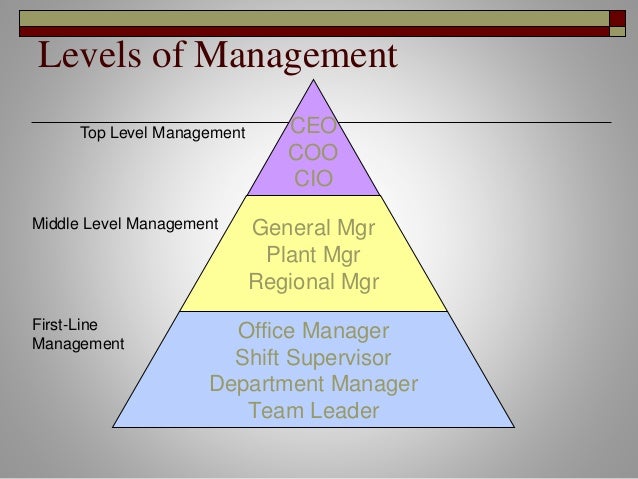 Levels of Management

Top Level Management

CEO
COO
CIO

Middle Level Management

General Mgr
Plant Mgr
Regional Mgr

First-Line Management

Office Manager
Shift Supervisor
Department Manager
Team Leader